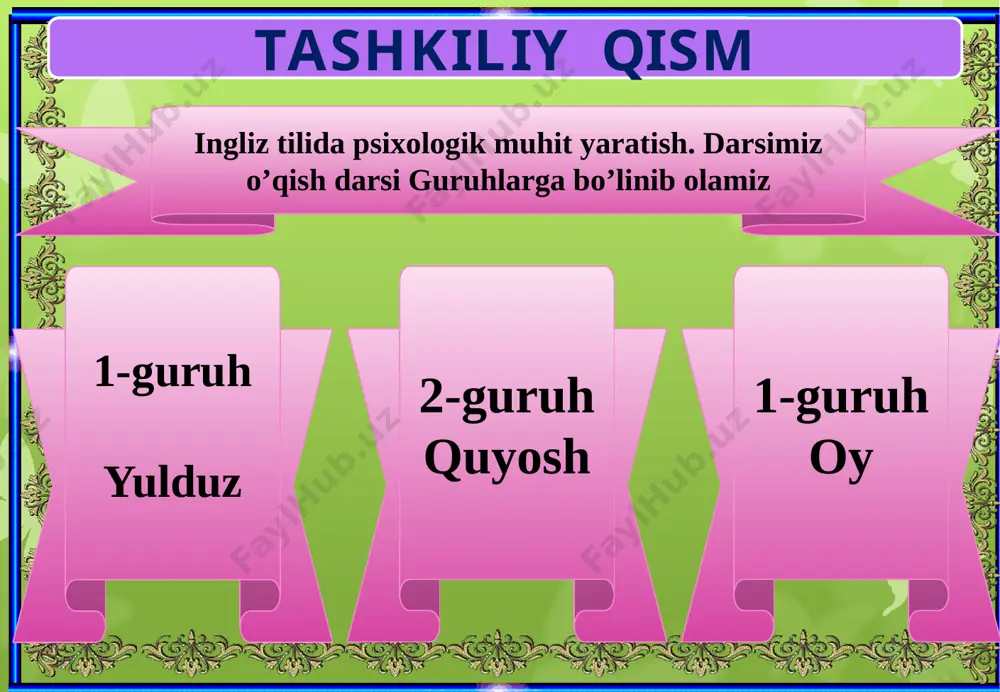 TASHKILIY QISM

Ingliz tilida psixologik muhit yaratish. Darsimiz o’qish darsi Guruhlarga bo’linib olamiz

1-guruh

Yulduz

2-guruh
Quyosh

1-guruh
Oy

FaylHub.uz